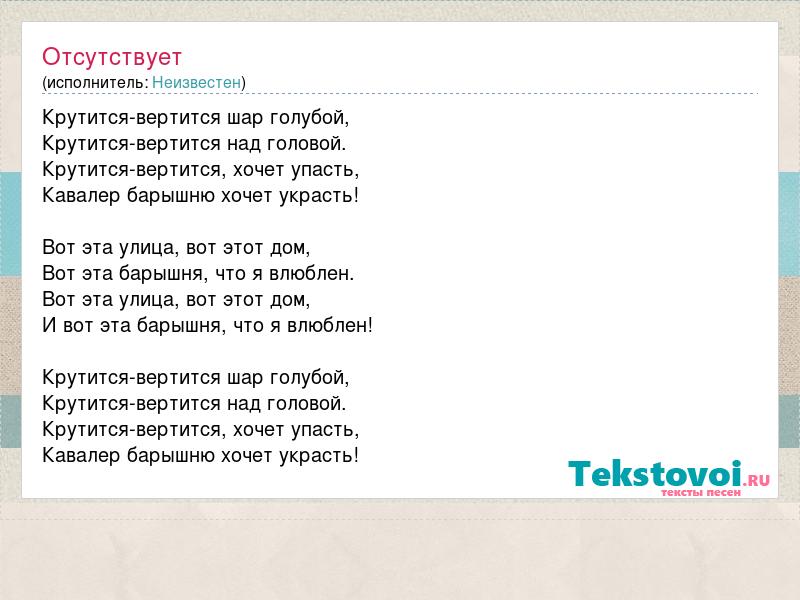 Отсутствует
(исполнитель: Неизвестен)

Крутится-вертится шар голубой,
Крутится-вертится над головой.
Крутится-вертится, хочет упасть,
Кавалер барышню хочет украсть!

Вот эта улица, вот этот дом,
Вот эта барышня, что я влюблен.
Вот эта улица, вот этот дом,
И вот эта барышня, что я влюблен!

Крутится-вертится шар голубой,
Крутится-вертится над головой.
Крутится-вертится, хочет упасть,
Кавалер барышню хочет украсть!

Tekstovoi.RU
тексты песен